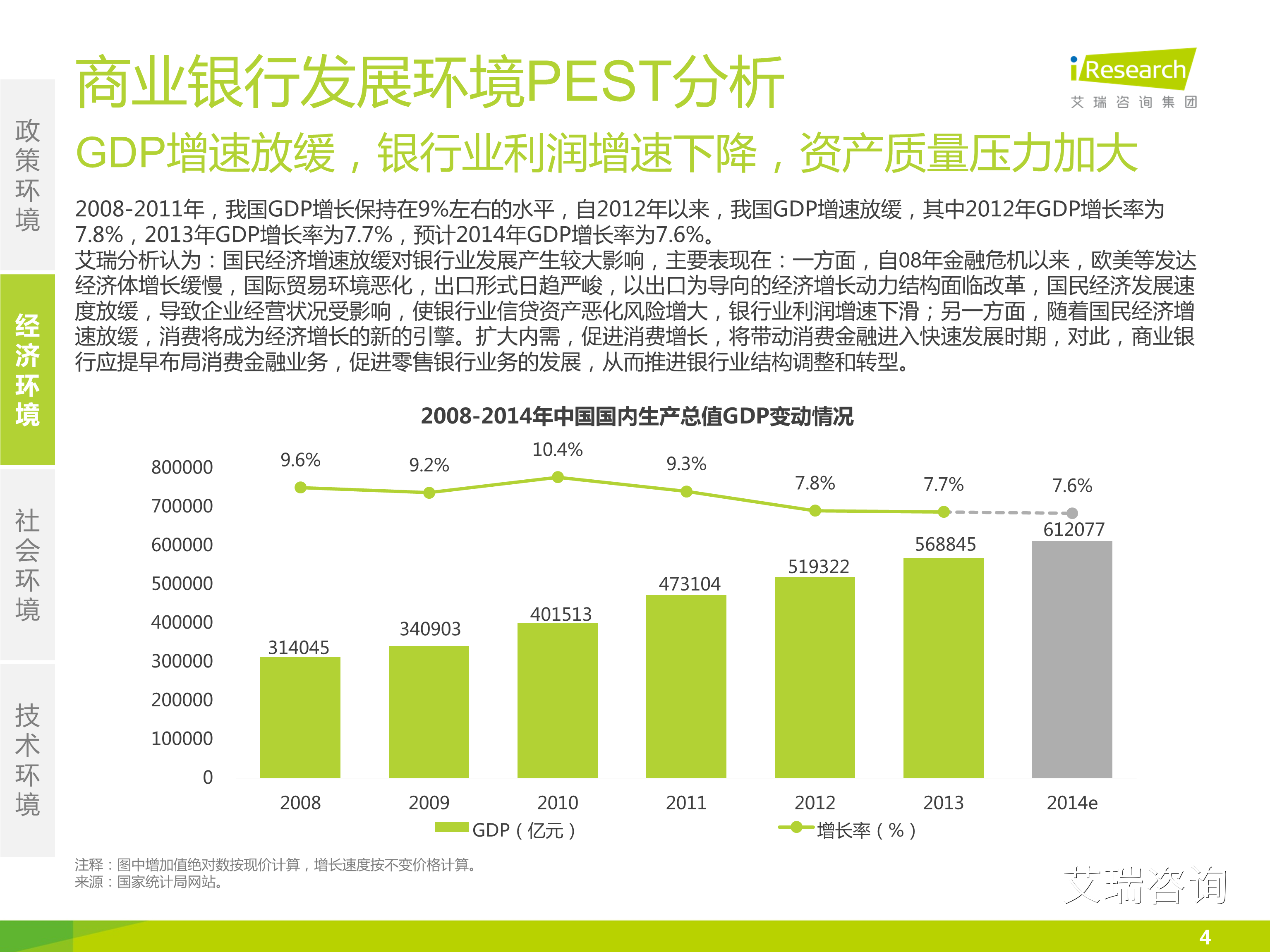 政策环境

经济环境

社会环境

技术环境

商业银行发展环境PEST分析

iResearch
艾瑞咨询集团

GDP增速放缓，银行业利润增速下降，资产质量压力加大

2008-2011年，我国GDP增长保持在9%左右的水平，自2012年以来，我国GDP增速放缓，其中2012年GDP增长率为7.8%，2013年GDP增长率为7.7%，预计2014年GDP增长率为7.6%。
艾瑞分析认为：国民经济增速放缓对银行业发展产生较大影响，主要表现在：一方面，自08年金融危机以来，欧美等发达经济体增长缓慢，国际贸易环境恶化，出口形式日趋严峻，以出口为导向的经济增长动力结构面临改革，国民经济发展速度放缓，导致企业经营状况受影响，使银行业信贷资产恶化风险增大，银行业利润增速下滑；另一方面，随着国民经济增速放缓，消费将成为经济增长的新的引擎。扩大内需，促进消费增长，将带动消费金融进入快速发展时期，对此，商业银行应提早布局消费金融业务，促进零售银行业务的发展，从而推进银行业结构调整和转型。

2008-2014年中国国内生产总值GDP变动情况

800000
700000
600000
500000
400000
300000
200000
100000
0

9.6%
9.2%
10.4%
9.3%
7.8%
7.7%
7.6%

314045
340903
401513
473104
519322
568845
612077

2008
2009
2010
2011
2012
2013
2014e

GDP（亿元）
增长率（%）

注释：图中增加值绝对数按现价计算，增长速度按不变价格计算。
来源：国家统计局网站。

艾瑞咨询

4